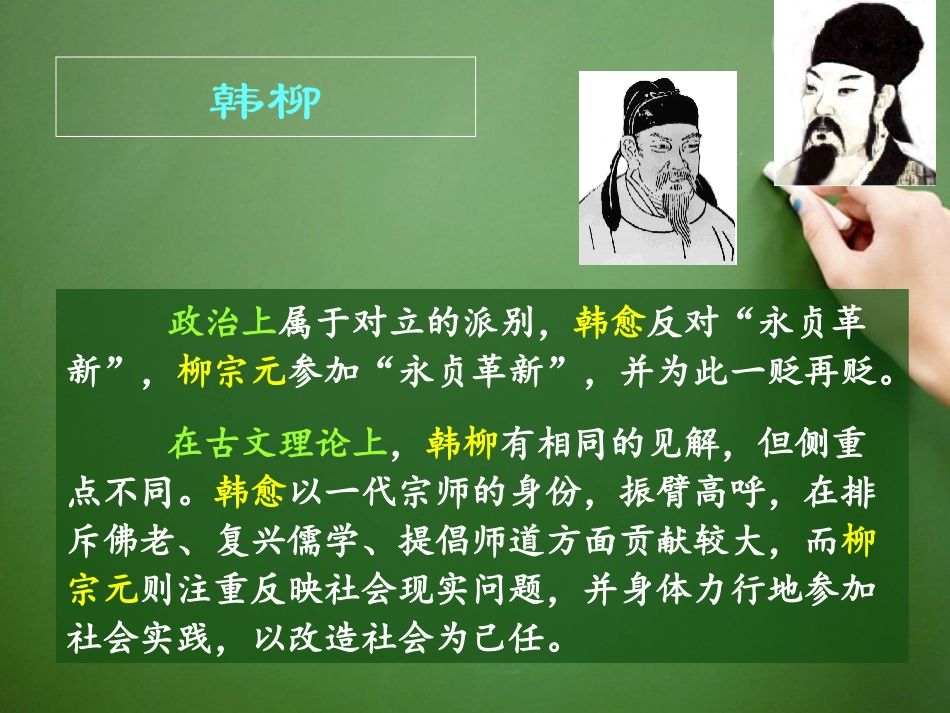 韩柳

政治上属于对立的派别，韩愈反对“永贞革新”，柳宗元参加“永贞革新”，并为此一贬再贬。

在古文理论上，韩柳有相同的见解，但侧重点不同。韩愈以一代宗师的身份，振臂高呼，在排斥佛老、复兴儒学、提倡师道方面贡献较大，而柳宗元则注重反映社会现实问题，并身体力行地参加社会实践，以改造社会为己任。